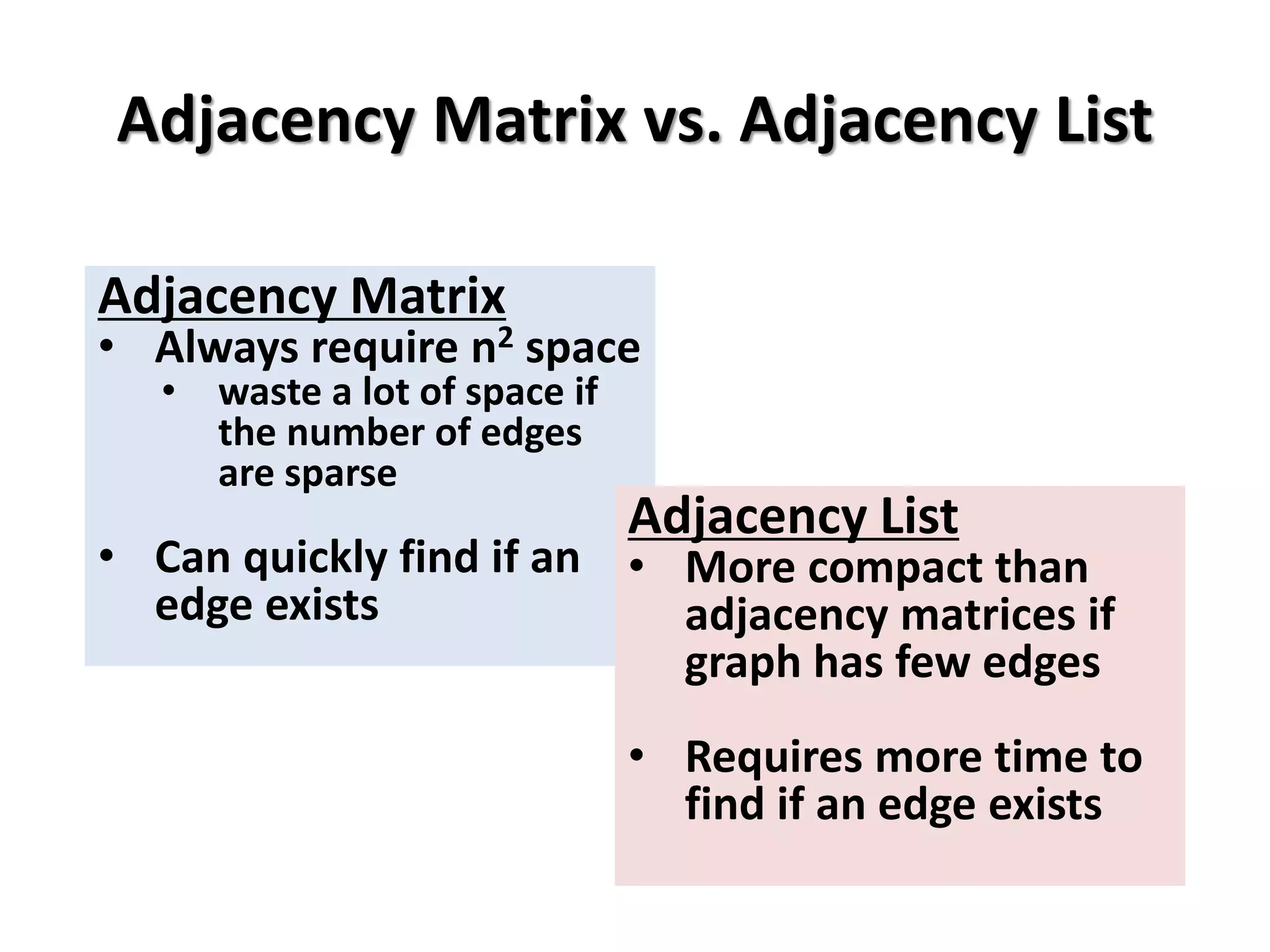 Adjacency Matrix vs. Adjacency List

Adjacency Matrix
• Always require $n^2$ space
  • waste a lot of space if the number of edges are sparse

• Can quickly find if an edge exists

Adjacency List
• More compact than adjacency matrices if graph has few edges

• Requires more time to find if an edge exists